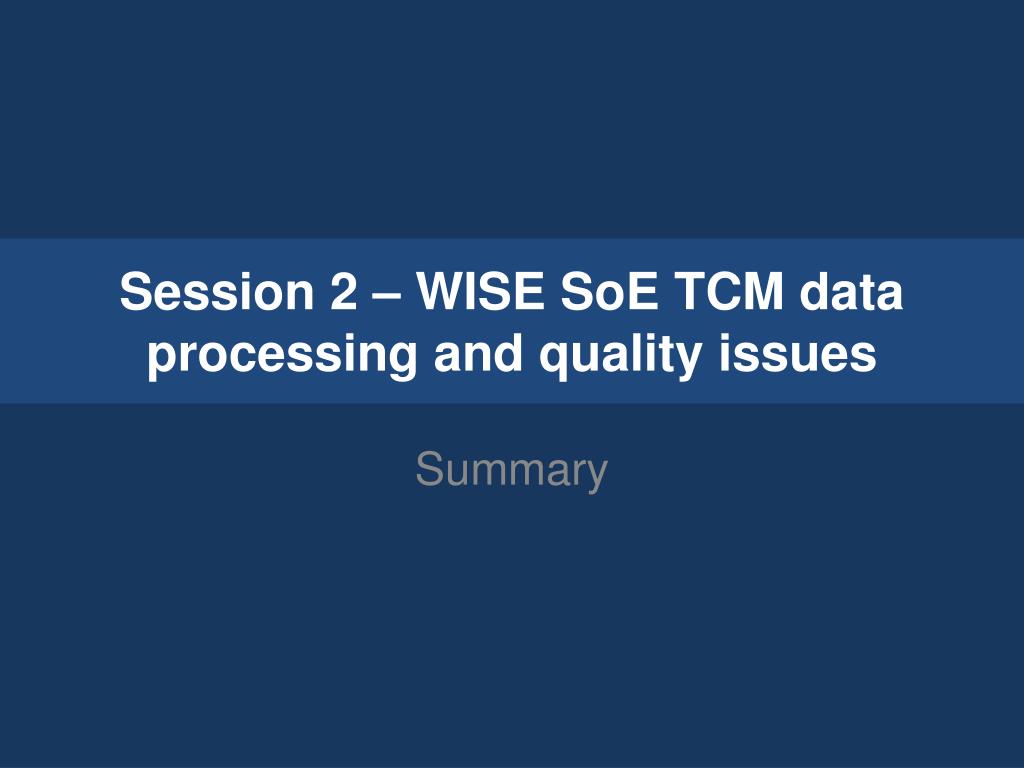 Session 2 – WISE SoE TCM data processing and quality issues

Summary